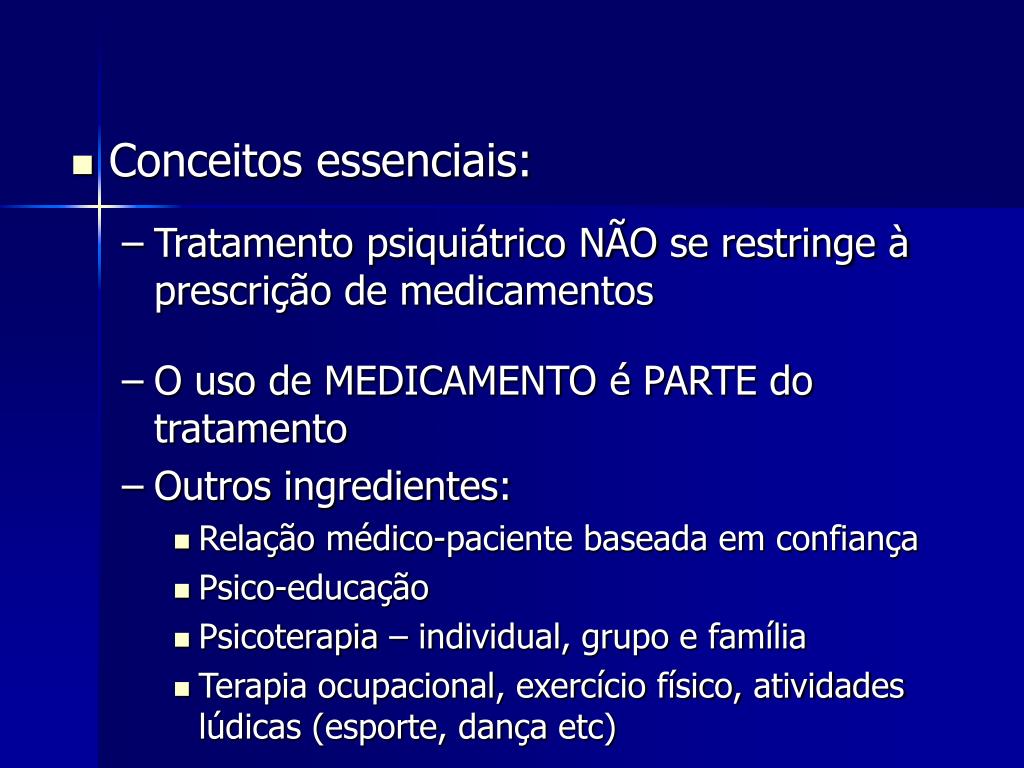 Conceitos essenciais:

– Tratamento psiquiátrico NÃO se restringe à prescrição de medicamentos

– O uso de MEDICAMENTO é PARTE do tratamento

– Outros ingredientes:

Relação médico-paciente baseada em confiança

Psico-educação

Psicoterapia – individual, grupo e família

Terapia ocupacional, exercício físico, atividades lúdicas (esporte, dança etc)